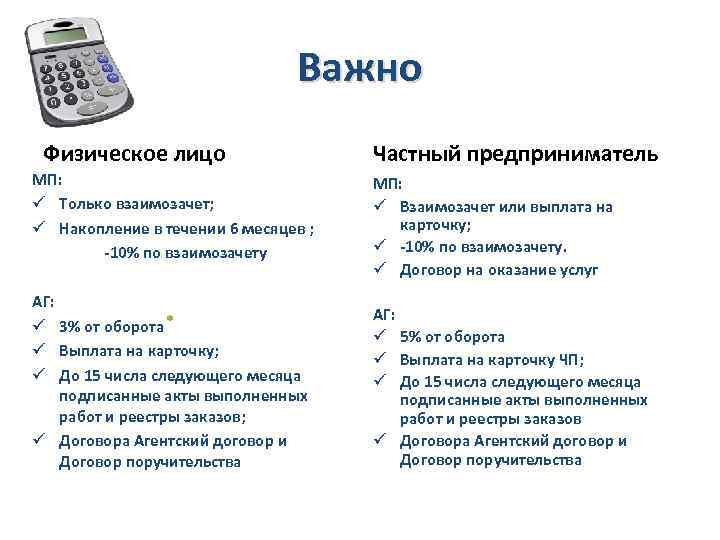 Важно

Физическое лицо

МП:

✓ Только взаимозачет;

✓ Накопление в течении 6 месяцев ;

-10% по взаимозачету

АГ:

✓ 3% от оборота

✓ Выплата на карточку;

✓ До 15 числа следующего месяца подписанные акты выполненных работ и реестры заказов;

✓ Договора Агентский договор и Договор поручительства

Частный предприниматель

МП:

✓ Взаимозачет или выплата на карточку;

✓ -10% по взаимозачету.

✓ Договор на оказание услуг

АГ:

✓ 5% от оборота

✓ Выплата на карточку ЧП;

✓ До 15 числа следующего месяца подписанные акты выполненных работ и реестры заказов

✓ Договора Агентский договор и Договор поручительства